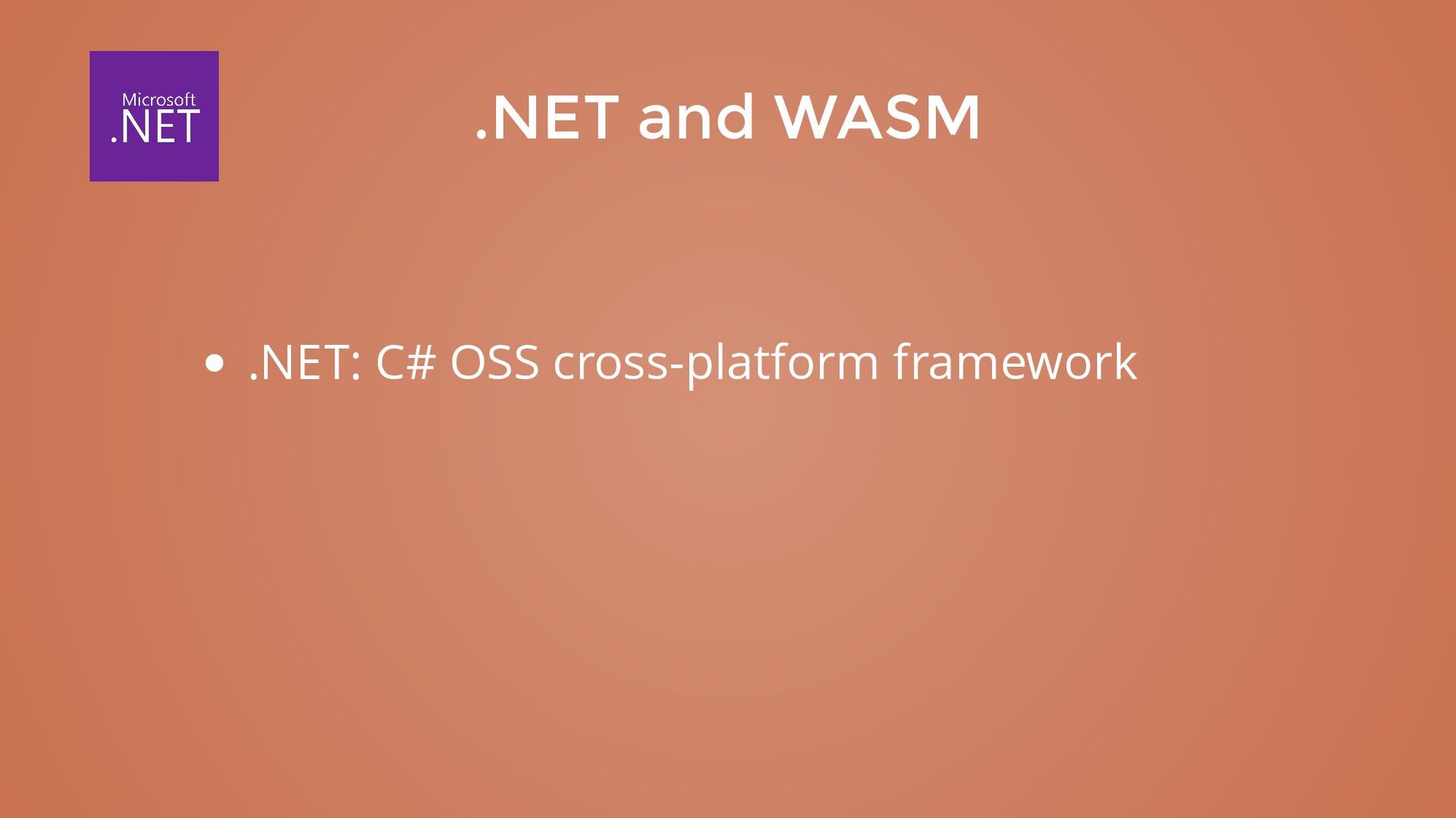 Microsoft
.NET

.NET and WASM

• .NET: C# OSS cross-platform framework